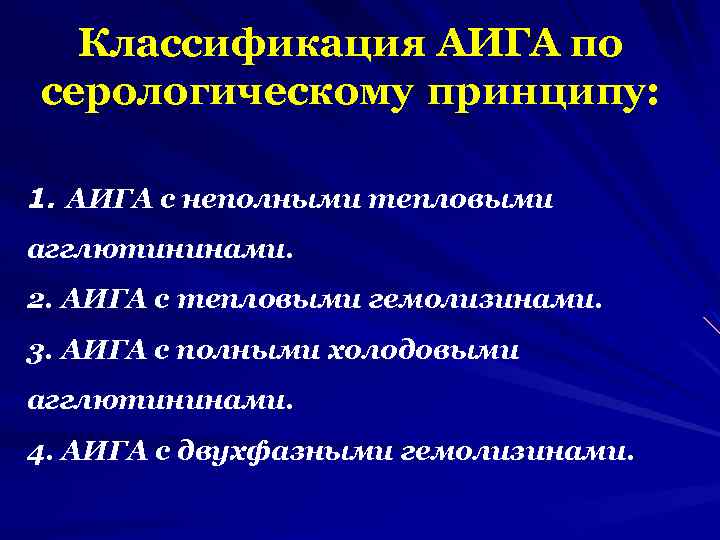 Классификация АИГА по серологическому принципу:

1. АИГА с неполными тепловыми агглютининами.
2. АИГА с тепловыми гемолизинами.
3. АИГА с полными холодовыми агглютининами.
4. АИГА с двухфазными гемолизинами.